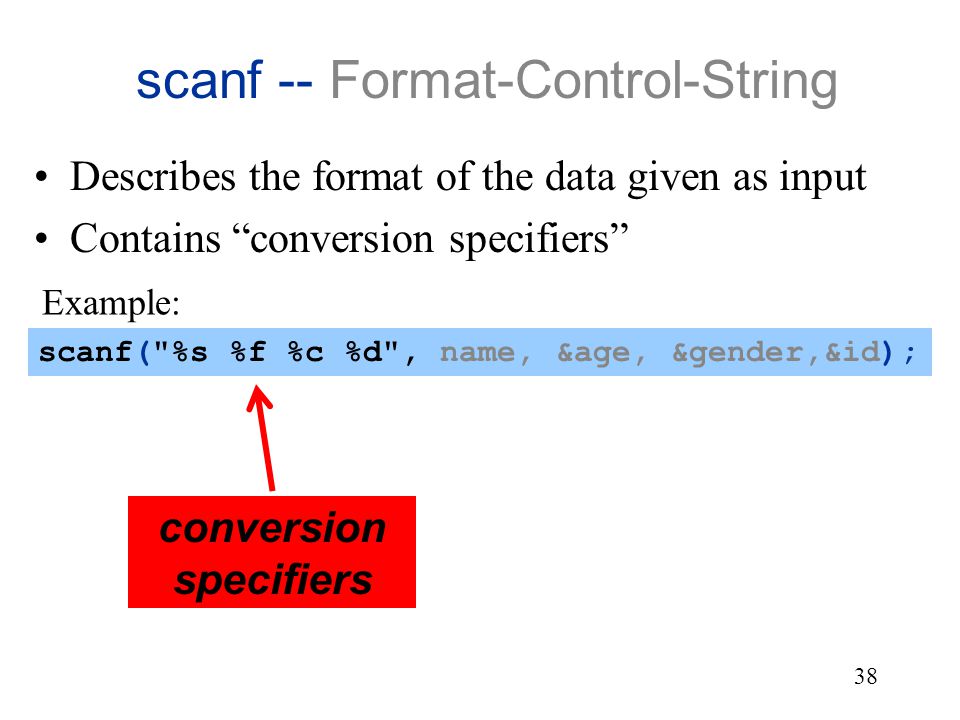 scanf -- Format-Control-String

• Describes the format of the data given as input
• Contains “conversion specifiers”

Example:

scanf("%s %f %c %d", name, &age, &gender,&id);

conversion specifiers

38